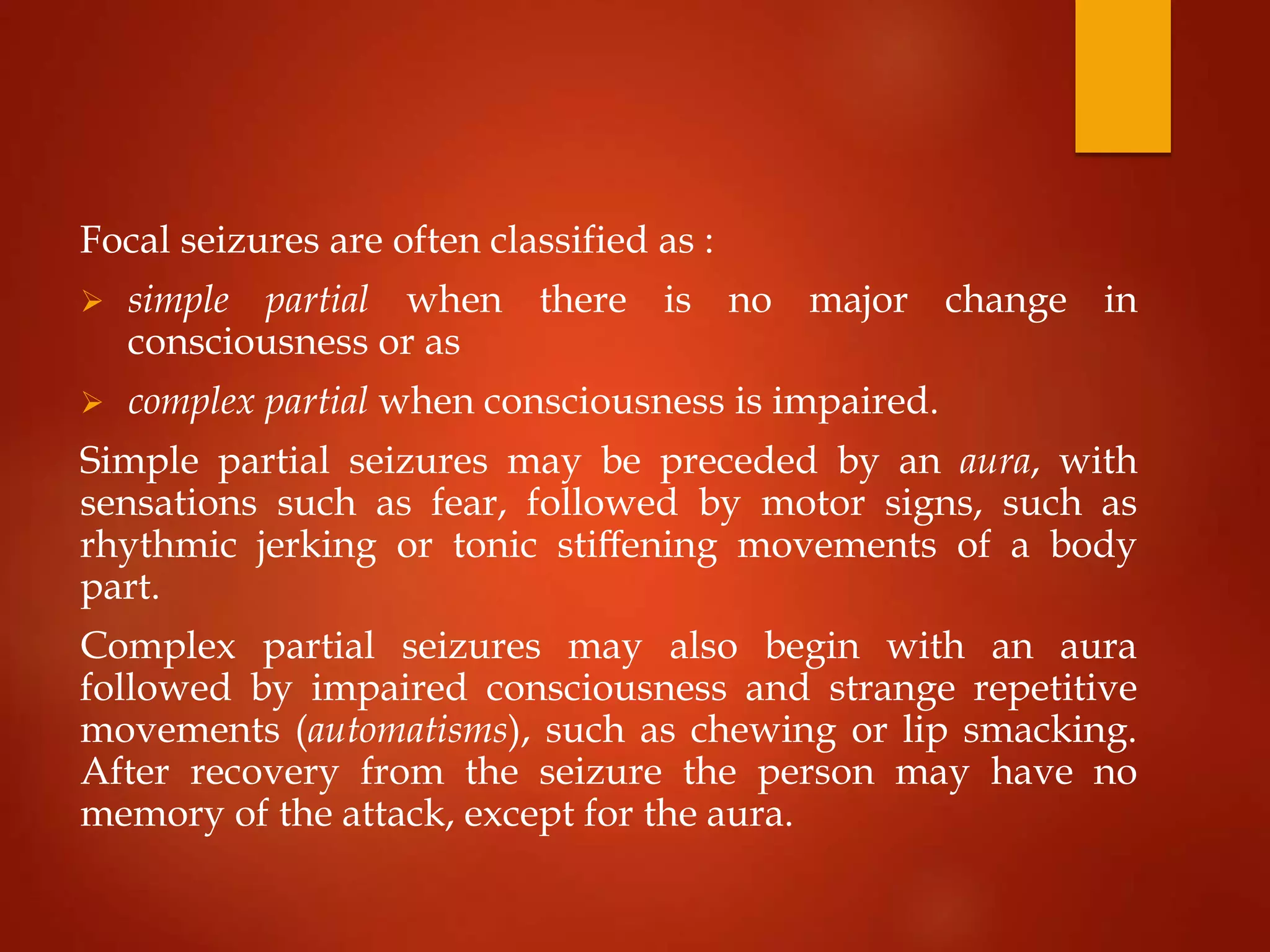 Focal seizures are often classified as :

➢ simple partial when there is no major change in consciousness or as

➢ complex partial when consciousness is impaired.

Simple partial seizures may be preceded by an aura, with sensations such as fear, followed by motor signs, such as rhythmic jerking or tonic stiffening movements of a body part.

Complex partial seizures may also begin with an aura followed by impaired consciousness and strange repetitive movements (automatisms), such as chewing or lip smacking. After recovery from the seizure the person may have no memory of the attack, except for the aura.